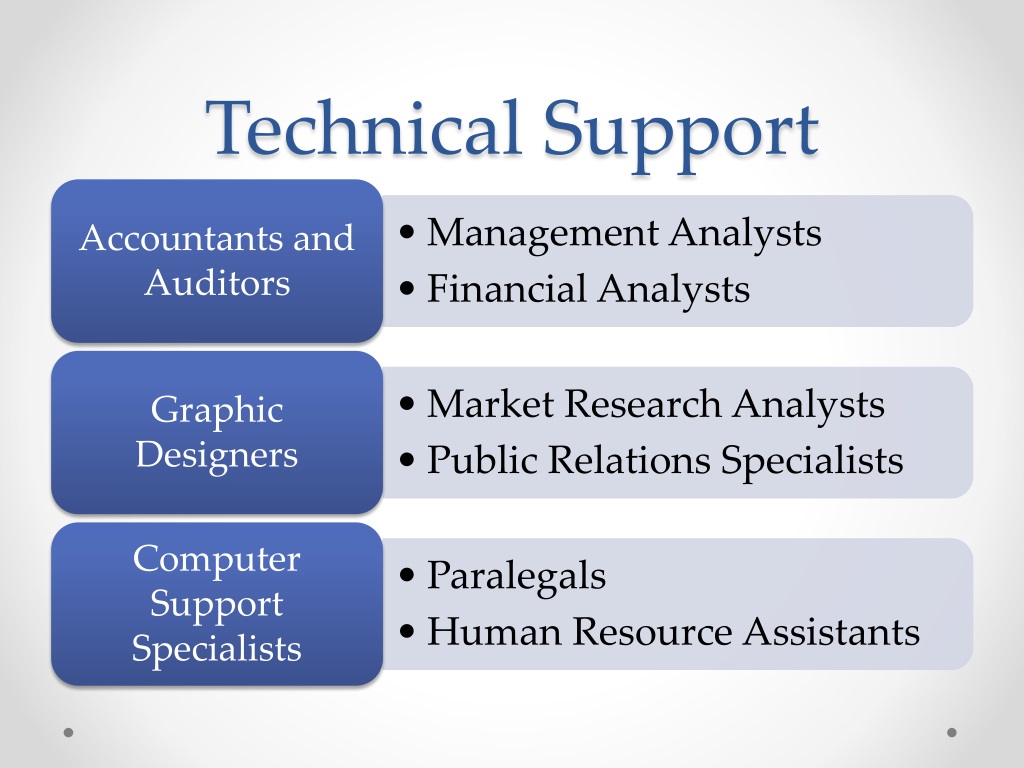 Technical Support

Accountants and Auditors

• Management Analysts
• Financial Analysts

Graphic Designers

• Market Research Analysts
• Public Relations Specialists

Computer Support Specialists

• Paralegals
• Human Resource Assistants